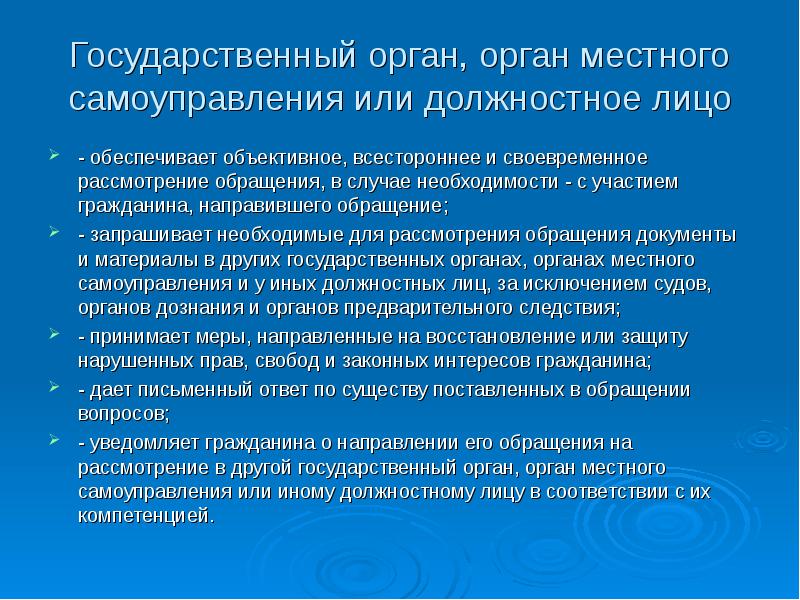 Государственный орган, орган местного самоуправления или должностное лицо

- обеспечивает объективное, всестороннее и своевременное рассмотрение обращения, в случае необходимости - с участием гражданина, направившего обращение;

- запрашивает необходимые для рассмотрения обращения документы и материалы в других государственных органах, органах местного самоуправления и у иных должностных лиц, за исключением судов, органов дознания и органов предварительного следствия;

- принимает меры, направленные на восстановление или защиту нарушенных прав, свобод и законных интересов гражданина;

- дает письменный ответ по существу поставленных в обращении вопросов;

- уведомляет гражданина о направлении его обращения на рассмотрение в другой государственный орган, орган местного самоуправления или иному должностному лицу в соответствии с их компетенцией.